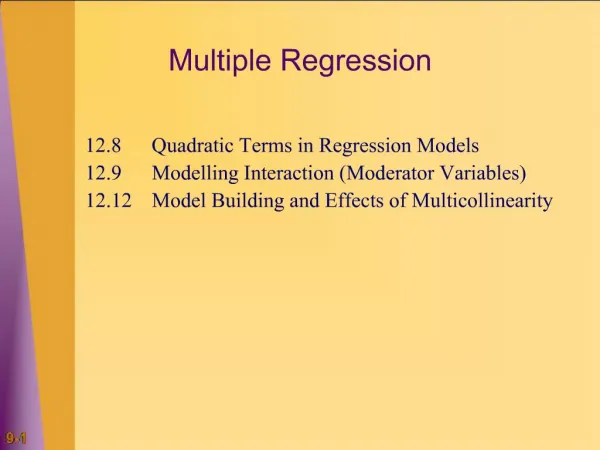 Multiple Regression

12.8 Quadratic Terms in Regression Models
12.9 Modelling Interaction (Moderator Variables)
12.12 Model Building and Effects of Multicollinearity

9-1